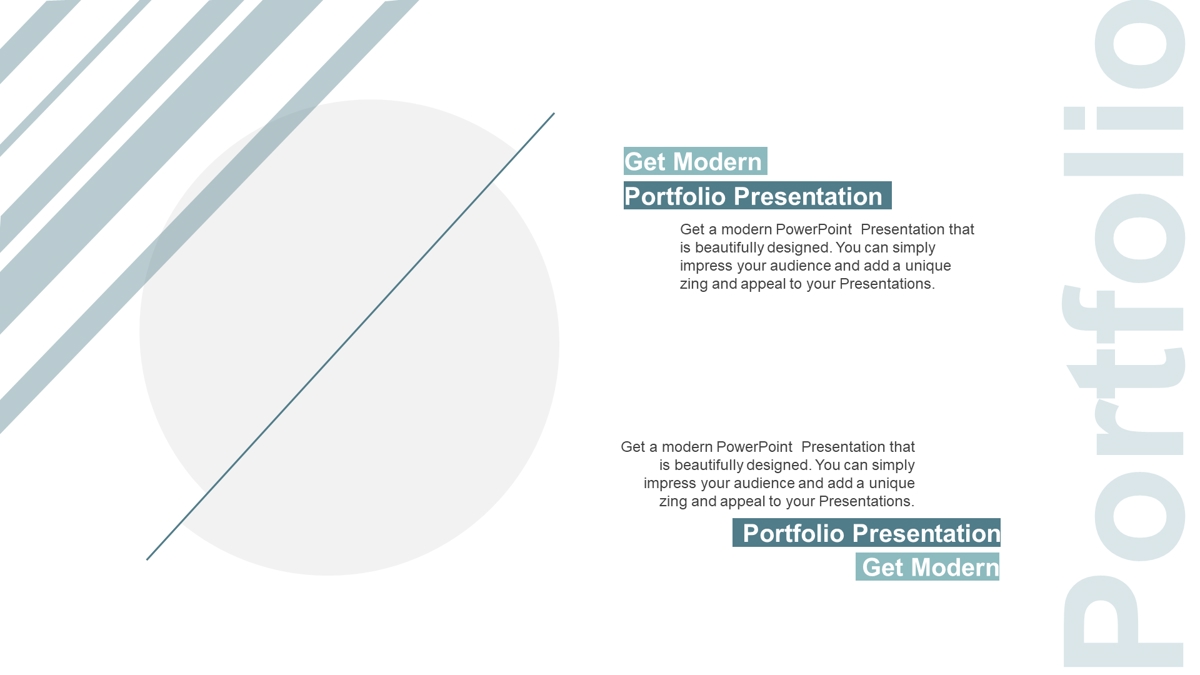 Get Modern
Portfolio Presentation

Get a modern PowerPoint Presentation that is beautifully designed. You can simply impress your audience and add a unique zing and appeal to your Presentations.

Get a modern PowerPoint Presentation that is beautifully designed. You can simply impress your audience and add a unique zing and appeal to your Presentations.

Portfolio Presentation
Get Modern

Portfolio